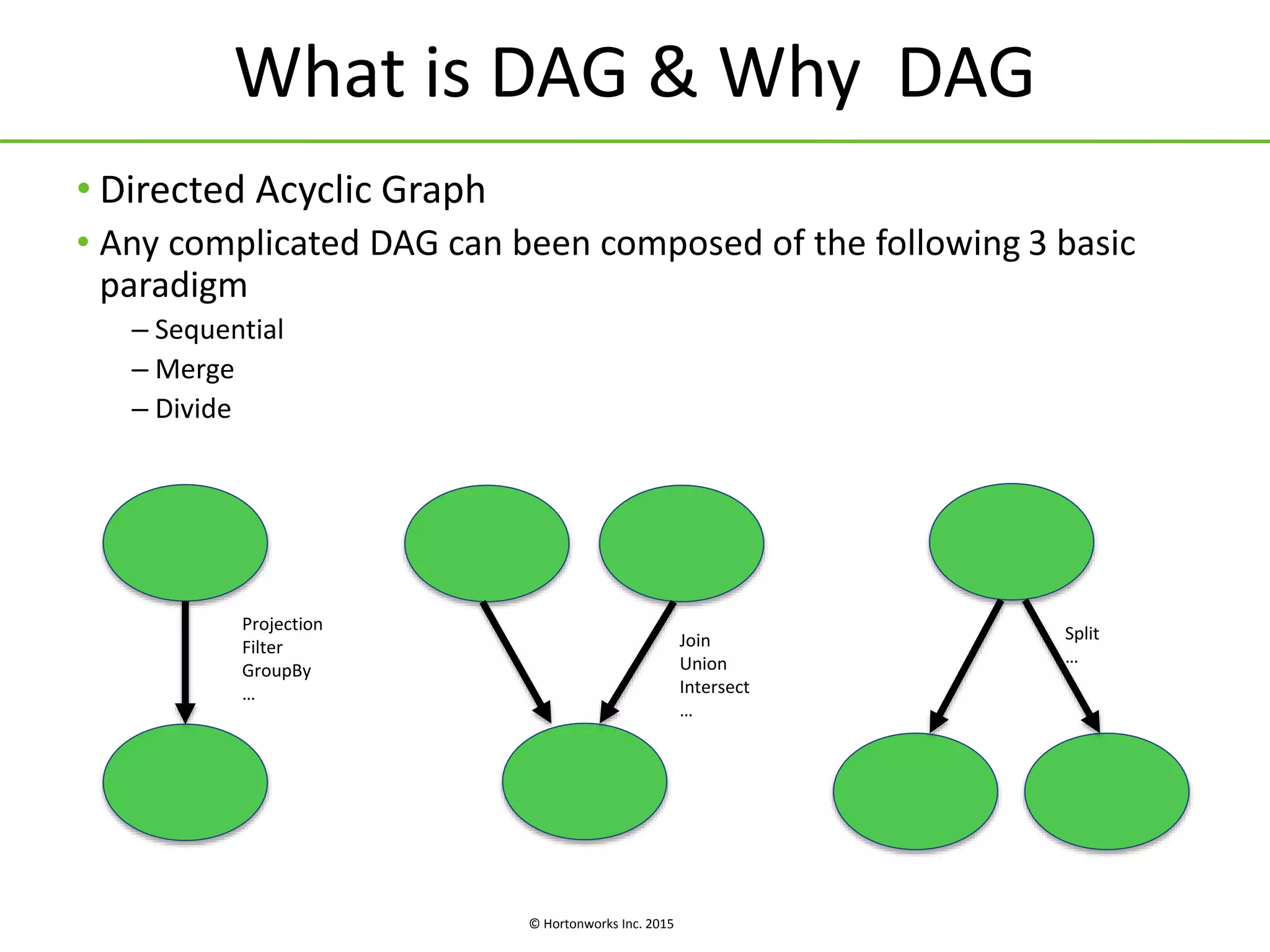 What is DAG & Why DAG

• Directed Acyclic Graph
• Any complicated DAG can been composed of the following 3 basic paradigm
– Sequential
– Merge
– Divide

Projection
Filter
GroupBy
…

Join
Union
Intersect
…

Split
…

© Hortonworks Inc. 2015